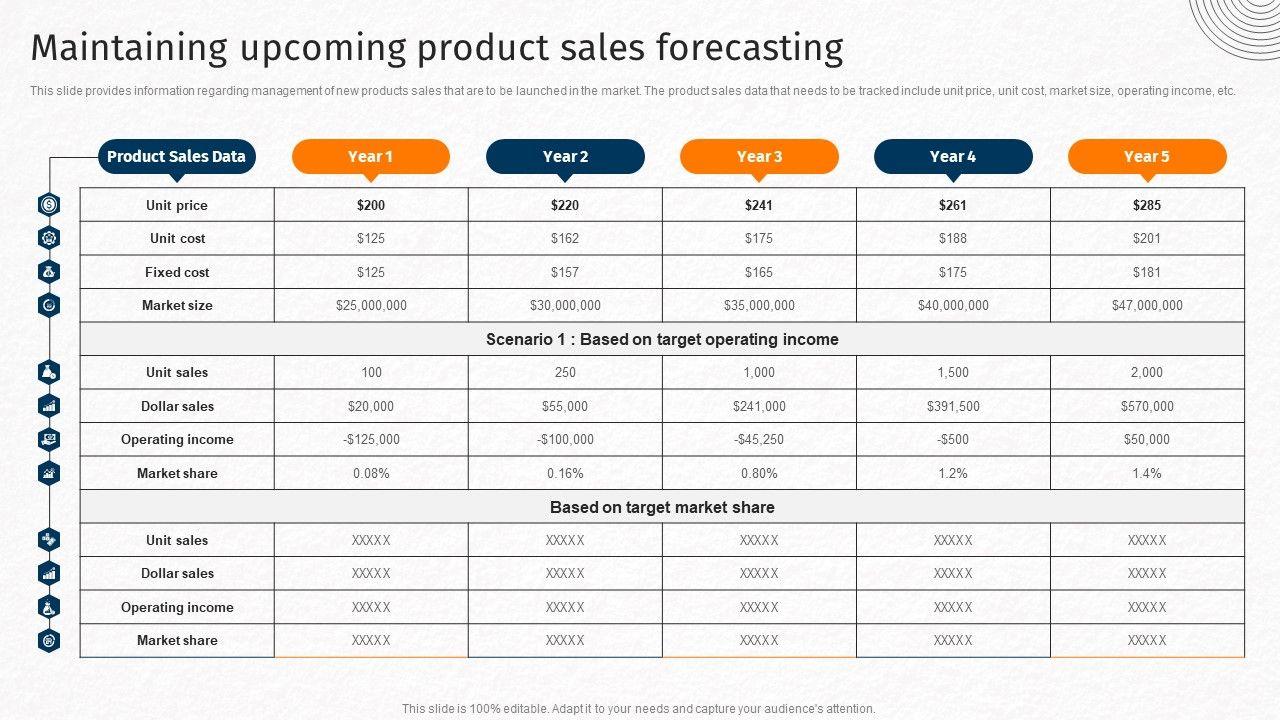 Maintaining upcoming product sales forecasting

This slide provides information regarding management of new products sales that are to be launched in the market. The product sales data that needs to be tracked include unit price, unit cost, market size, operating income, etc.

| Product Sales Data | Year 1 | Year 2 | Year 3 | Year 4 | Year 5 |
|---|---|---|---|---|---|
| Unit price | $200 | $220 | $241 | $261 | $285 |
| Unit cost | $125 | $162 | $175 | $188 | $201 |
| Fixed cost | $125 | $157 | $165 | $175 | $181 |
| Market size | $25,000,000 | $30,000,000 | $35,000,000 | $40,000,000 | $47,000,000 |
| Scenario 1 : Based on target operating income | | | | | |
| Unit sales | 100 | 250 | 1,000 | 1,500 | 2,000 |
| Dollar sales | $20,000 | $55,000 | $241,000 | $391,500 | $570,000 |
| Operating income | -$125,000 | -$100,000 | -$45,250 | -$500 | $50,000 |
| Market share | 0.08% | 0.16% | 0.80% | 1.2% | 1.4% |
| Based on target market share | | | | | |
| Unit sales | XXXXX | XXXXX | XXXXX | XXXXX | XXXXX |
| Dollar sales | XXXXX | XXXXX | XXXXX | XXXXX | XXXXX |
| Operating income | XXXXX | XXXXX | XXXXX | XXXXX | XXXXX |
| Market share | XXXXX | XXXXX | XXXXX | XXXXX | XXXXX |

This slide is 100% editable. Adapt it to your needs and capture your audience's attention.